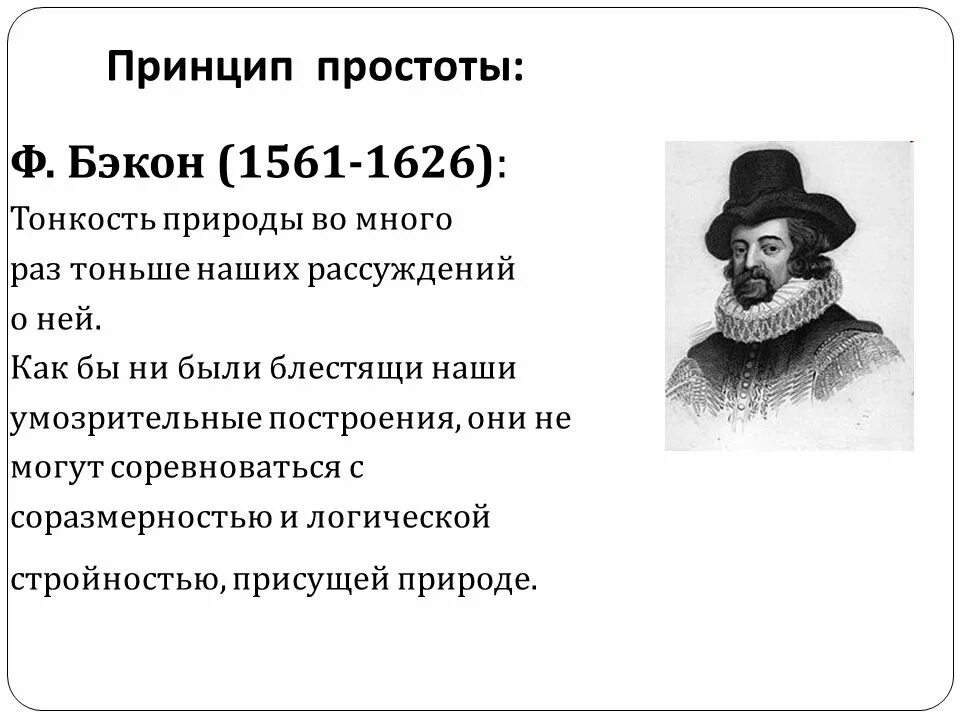 Принцип простоты:

Ф. Бэкон (1561-1626):

Тонкость природы во много раз тоньше наших рассуждений о ней.
Как бы ни были блестящи наши умозрительные построения, они не могут соревноваться с соразмерностью и логической стройностью, присущей природе.